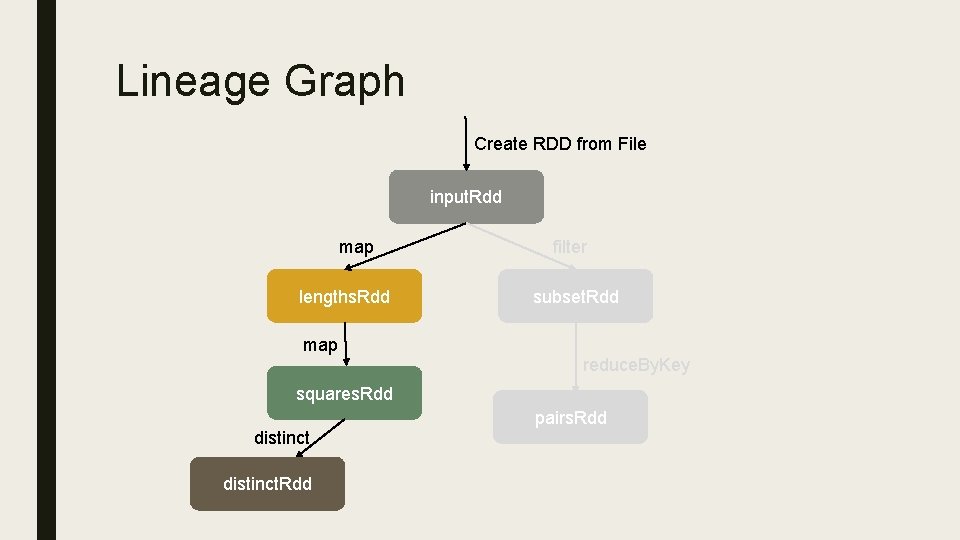 Lineage Graph

Create RDD from File

inputRdd

map

filter

lengthsRdd

subsetRdd

map

reduceByKey

squaresRdd

pairsRdd

distinct

distinctRdd